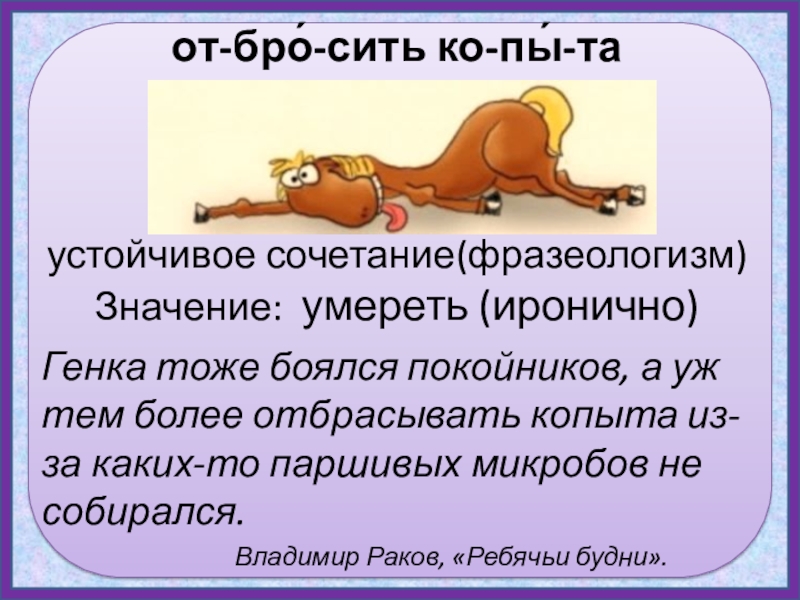 от-бро́-сить ко-пы́-та

устойчивое сочетание(фразеологизм)

Значение: умереть (иронично)

Генка тоже боялся покойников, а уж тем более отбрасывать копыта из-за каких-то паршивых микробов не собирался.

Владимир Раков, «Ребячьи будни».